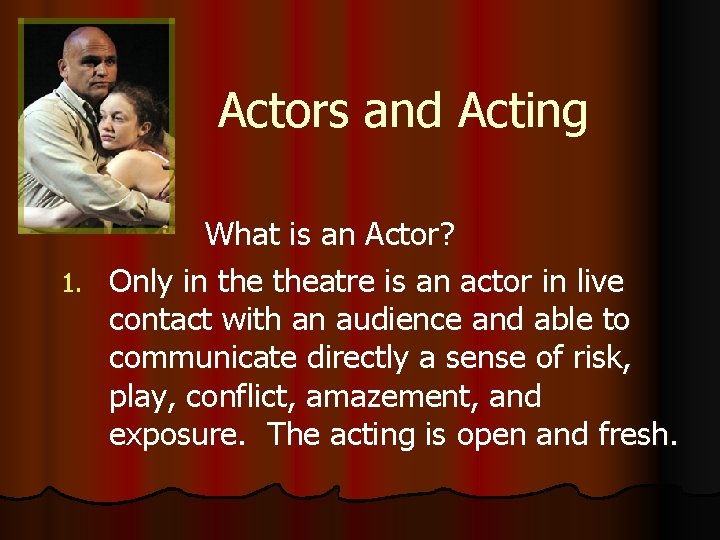 Actors and Acting

What is an Actor?

1. Only in the theatre is an actor in live contact with an audience and able to communicate directly a sense of risk, play, conflict, amazement, and exposure. The acting is open and fresh.